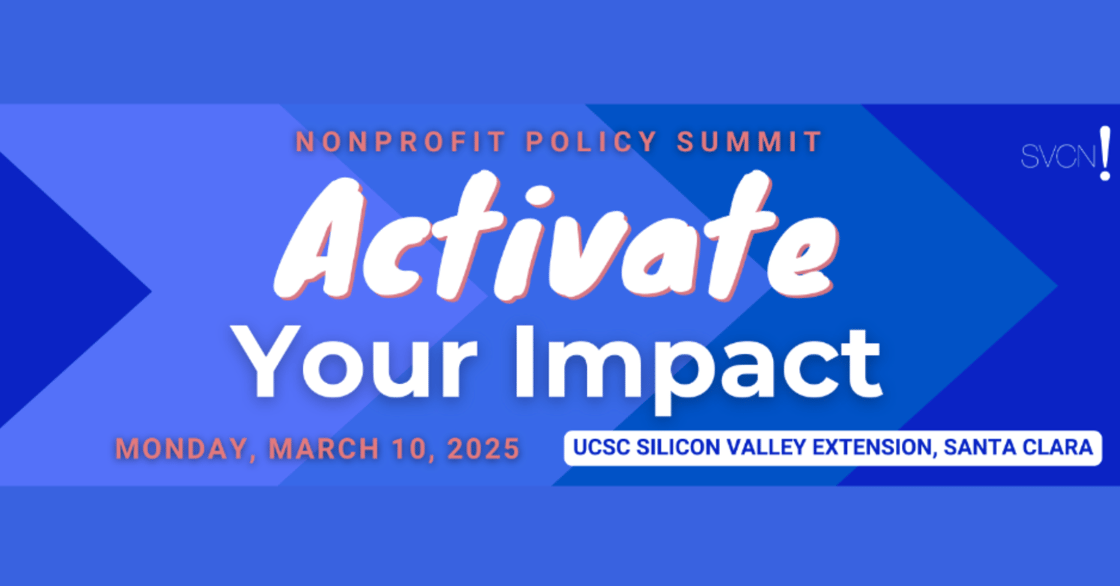 NONPROFIT POLICY SUMMIT

SVCN!

Activate
Your Impact

MONDAY, MARCH 10, 2025

UCSC SILICON VALLEY EXTENSION, SANTA CLARA